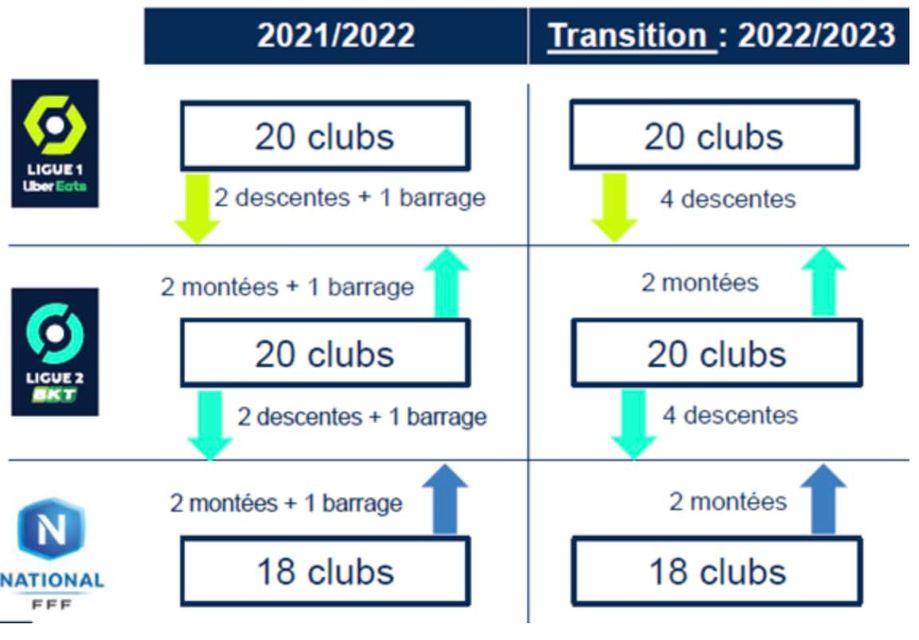 | | 2021/2022 | Transition : 2022/2023 |
|---|---|---|
| LIGUE 1 Uber Eats | 20 clubs<br>2 descentes + 1 barrage | 20 clubs<br>4 descentes |
| LIGUE 2 BKT | 2 montées + 1 barrage<br>20 clubs<br>2 descentes + 1 barrage | 2 montées<br>20 clubs<br>4 descentes |
| N NATIONAL FFF | 2 montées + 1 barrage<br>18 clubs | 2 montées<br>18 clubs |